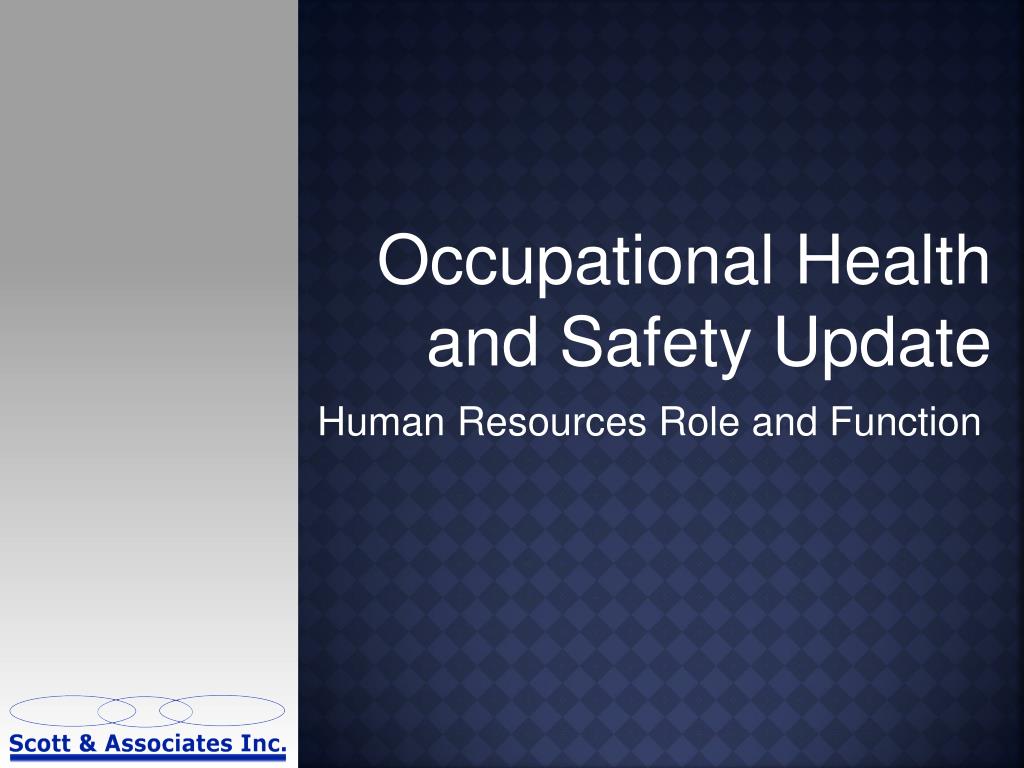 Occupational Health and Safety Update

Human Resources Role and Function

Scott & Associates Inc.